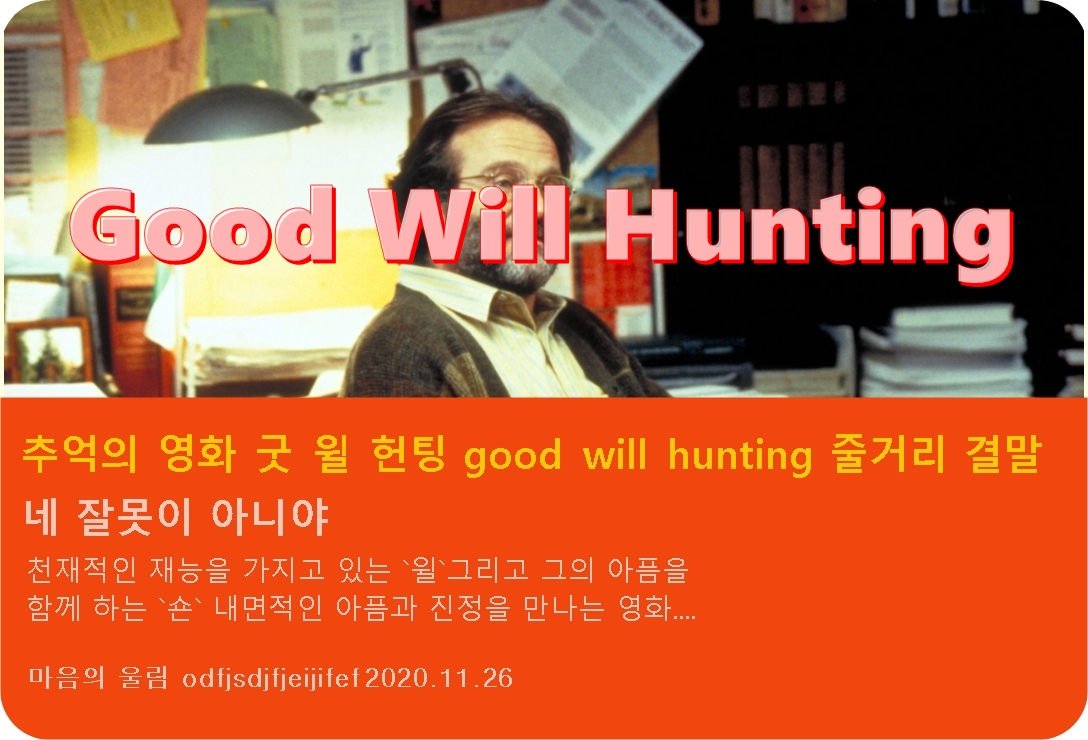 Good Will Hunting

추억의 영화 굿 윌 헌팅 good will hunting 줄거리 결말

네 잘못이 아니야

천재적인 재능을 가지고 있는 `윌`그리고 그의 아픔을 함께 하는 `숀` 내면적인 아픔과 진정을 만나는 영화....

마음의 울림 odfjsdjfjeijifef 2020.11.26